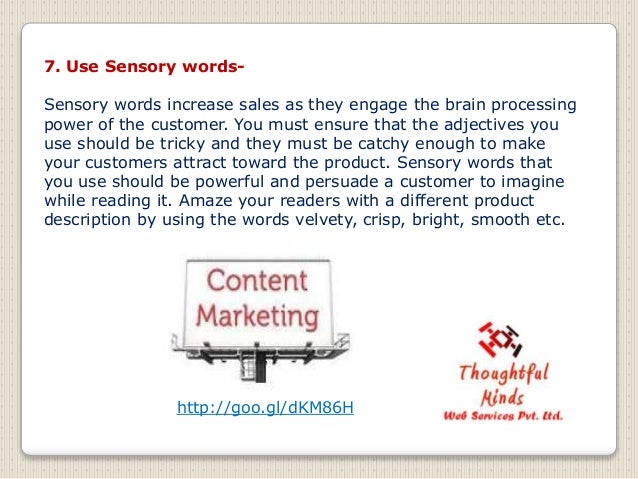 7. Use Sensory words-

Sensory words increase sales as they engage the brain processing power of the customer. You must ensure that the adjectives you use should be tricky and they must be catchy enough to make your customers attract toward the product. Sensory words that you use should be powerful and persuade a customer to imagine while reading it. Amaze your readers with a different product description by using the words velvety, crisp, bright, smooth etc.

Content Marketing

http://goo.gl/dKM86H

Thoughtful Minds
Web Services Pvt. Ltd.